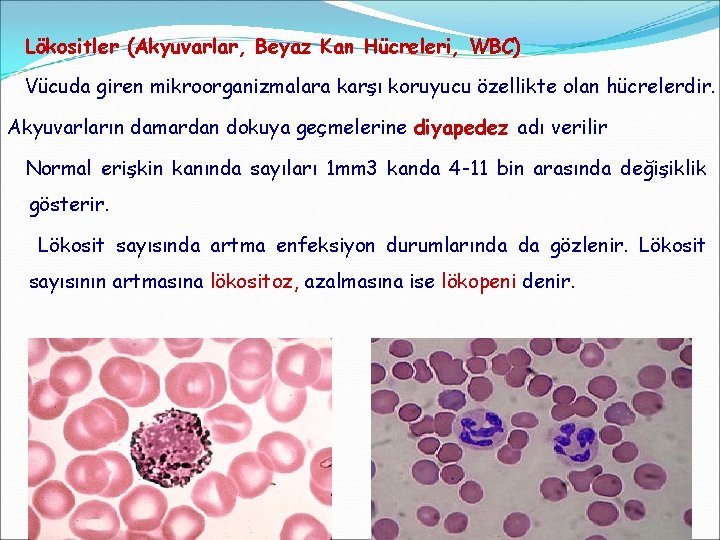 Lökositler (Akyuvarlar, Beyaz Kan Hücreleri, WBC)

Vücuda giren mikroorganizmalara karşı koruyucu özellikte olan hücrelerdir.

Akyuvarların damardan dokuya geçmelerine diyapedez adı verilir

Normal erişkin kanında sayıları 1mm3 kanda 4-11 bin arasında değişiklik gösterir.

Lökosit sayısında artma enfeksiyon durumlarında da gözlenir. Lökosit sayısının artmasına lökositoz, azalmasına ise lökopeni denir.